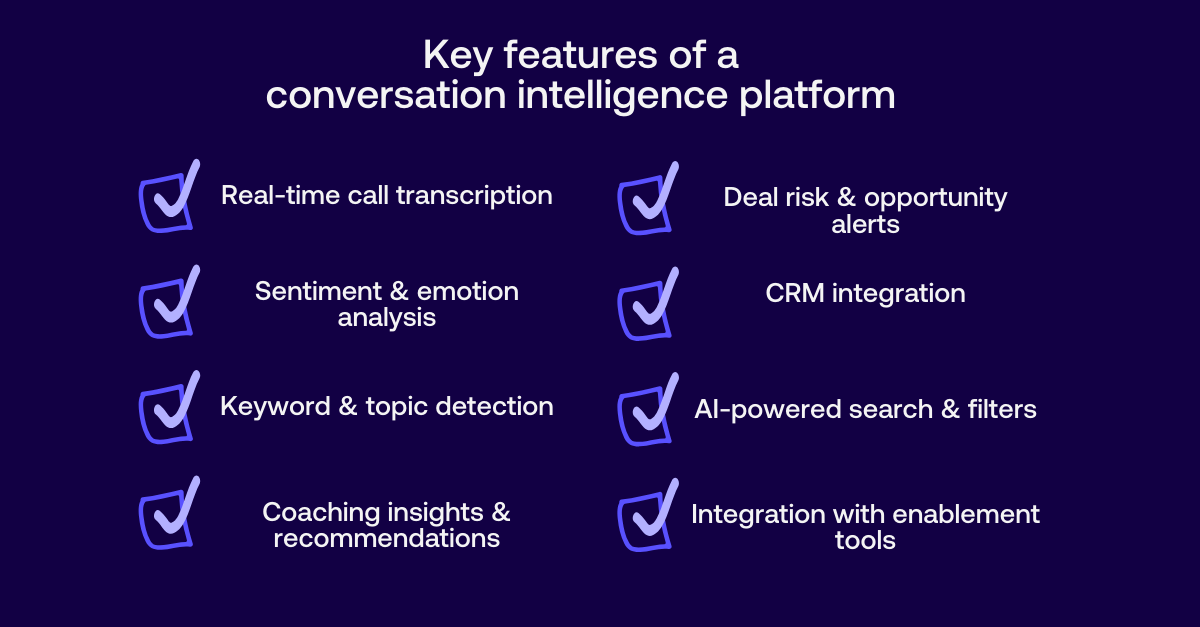 Key features of a conversation intelligence platform

Real-time call transcription

Sentiment & emotion analysis

Keyword & topic detection

Coaching insights & recommendations

Deal risk & opportunity alerts

CRM integration

AI-powered search & filters

Integration with enablement tools